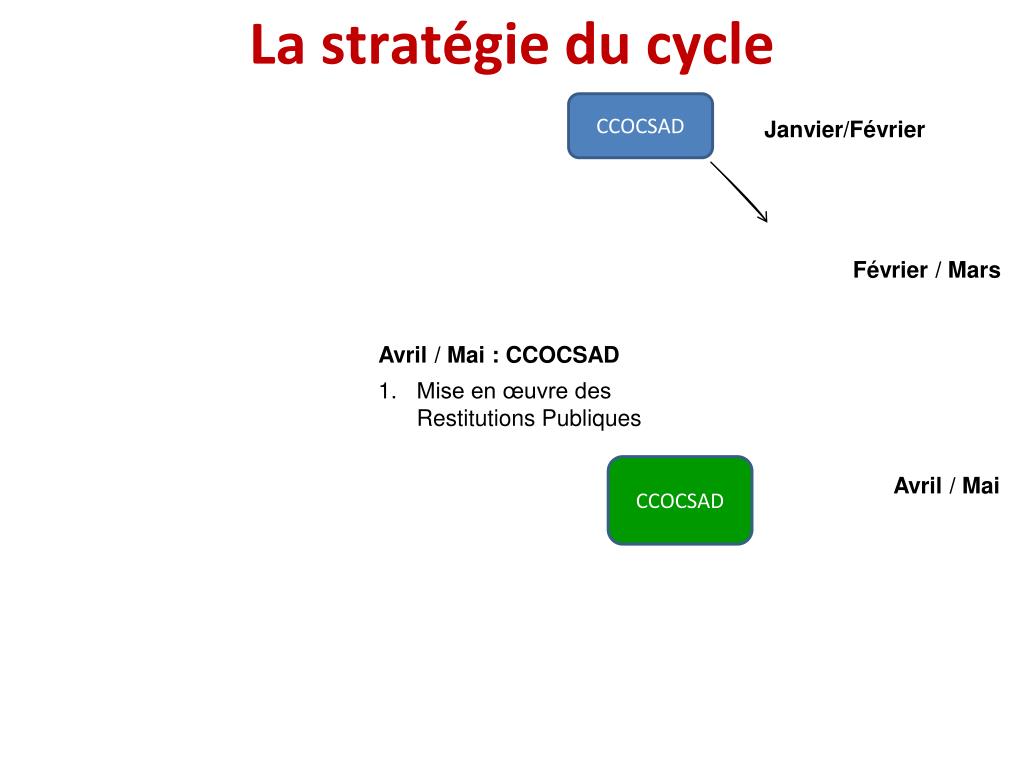 La stratégie du cycle

CCOCSAD

Janvier/Février

Février / Mars

Avril / Mai : CCOCSAD

1. Mise en œuvre des Restitutions Publiques

CCOCSAD

Avril / Mai